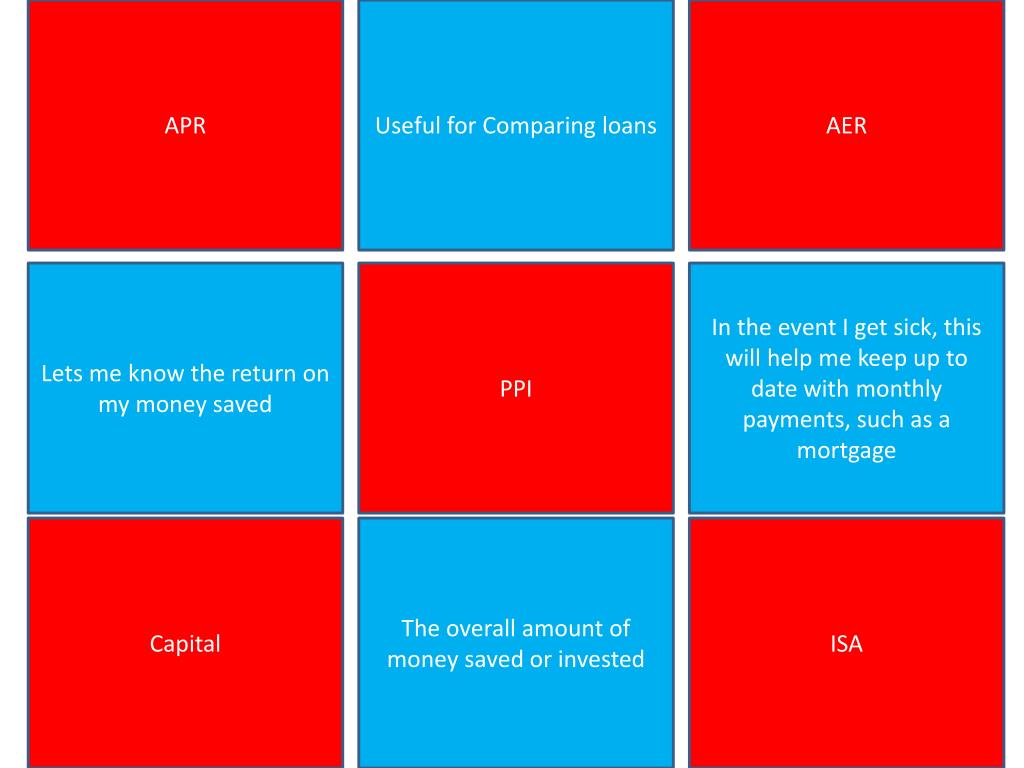 APR

Useful for Comparing loans

AER

Lets me know the return on my money saved

PPI

In the event I get sick, this will help me keep up to date with monthly payments, such as a mortgage

Capital

The overall amount of money saved or invested

ISA